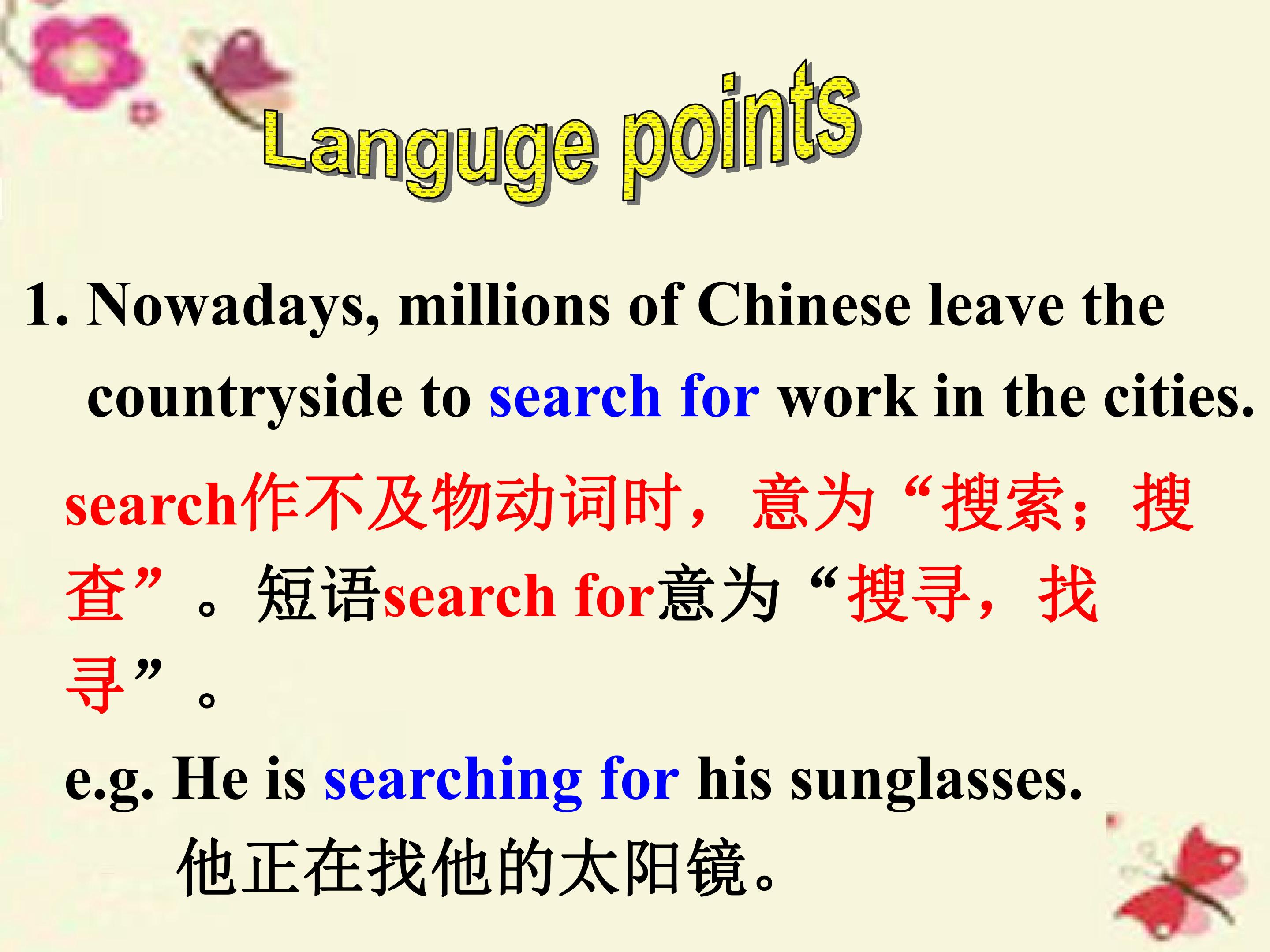 Languge points

1. Nowadays, millions of Chinese leave the countryside to search for work in the cities.

search作不及物动词时，意为“搜索；搜查”。短语search for意为“搜寻，找寻”。

e.g. He is searching for his sunglasses.

他正在找他的太阳镜。